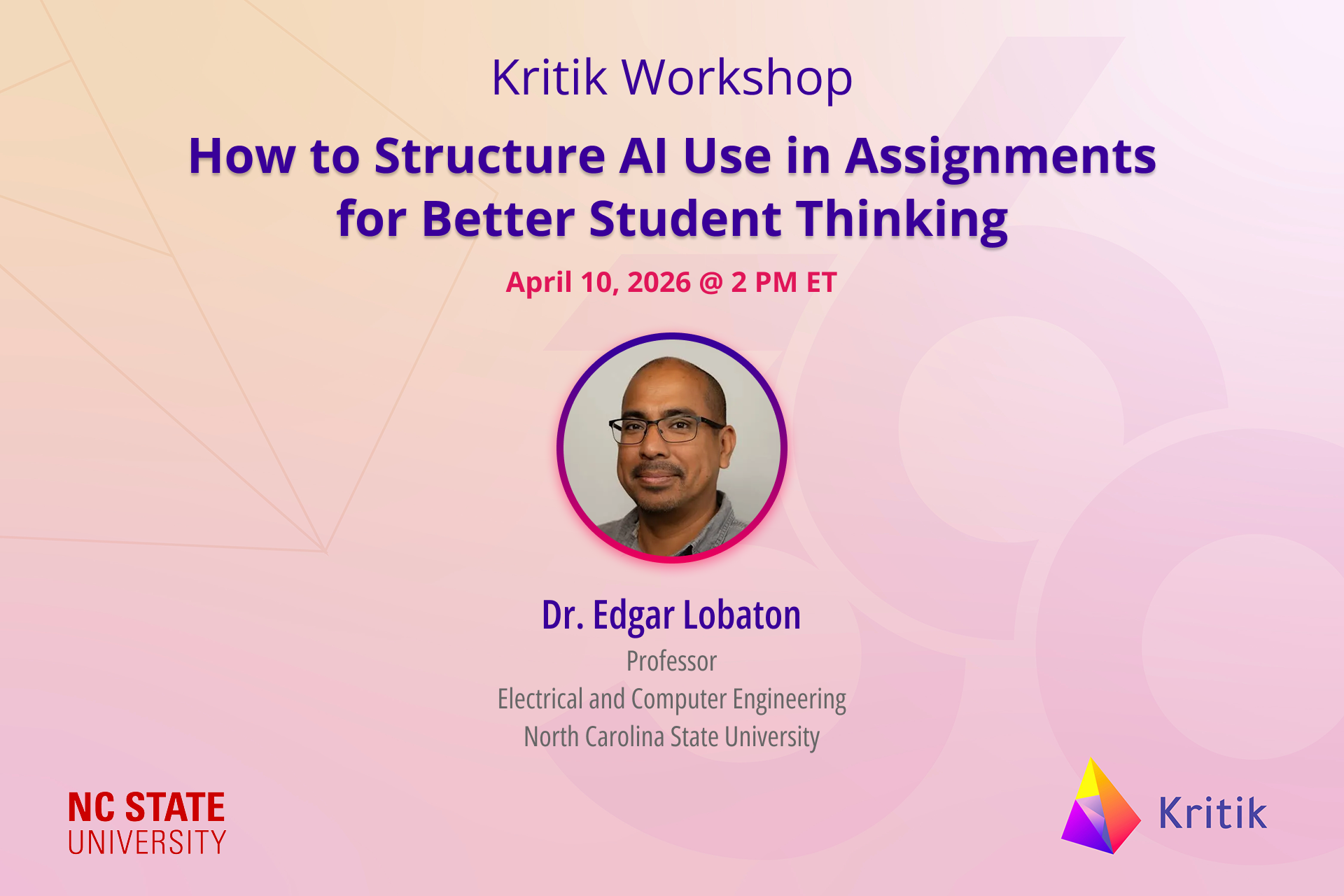 Kritik Workshop

How to Structure AI Use in Assignments for Better Student Thinking

April 10, 2026 @ 2 PM ET

Dr. Edgar Lobaton

Professor
Electrical and Computer Engineering
North Carolina State University

NC STATE UNIVERSITY

Kritik